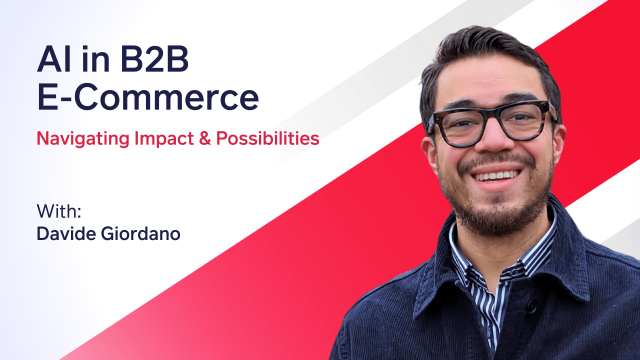 AI in B2B E-Commerce

Navigating Impact & Possibilities

With:
Davide Giordano